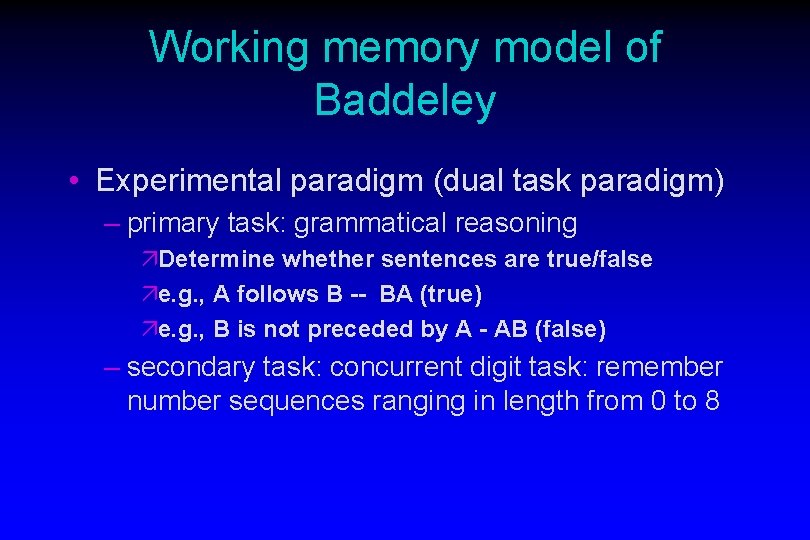 Working memory model of Baddeley

• Experimental paradigm (dual task paradigm)

– primary task: grammatical reasoning

↗Determine whether sentences are true/false

↗e.g., A follows B -- BA (true)

↗e.g., B is not preceded by A - AB (false)

– secondary task: concurrent digit task: remember number sequences ranging in length from 0 to 8